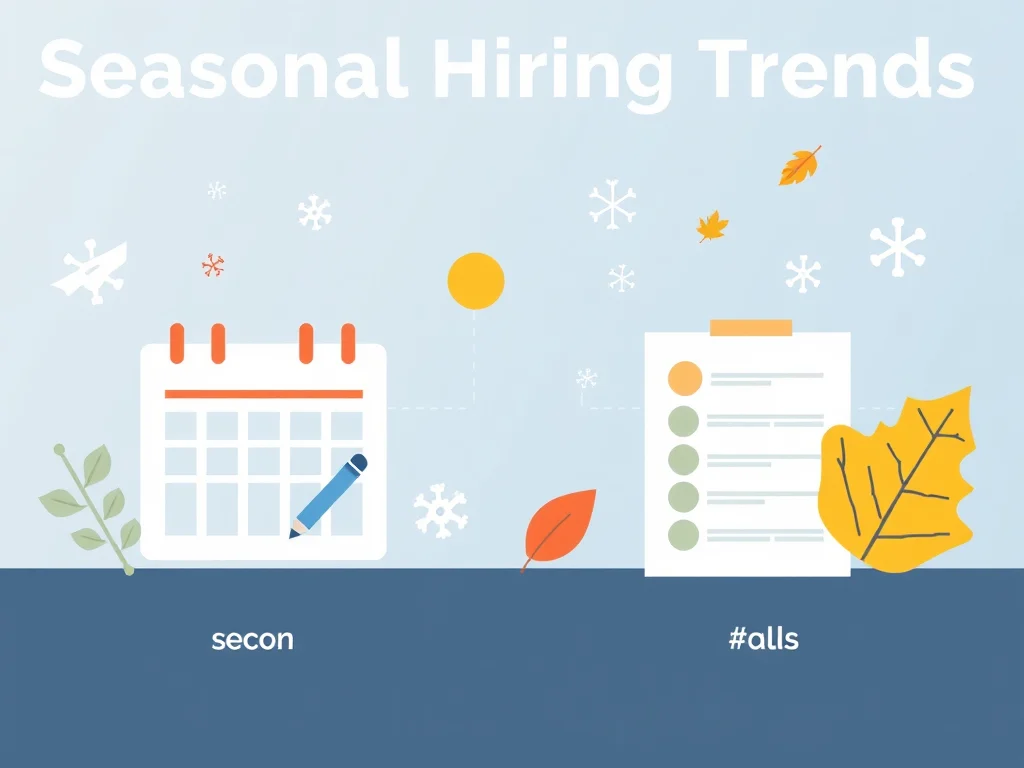 Seasonal Hiring Trends

secon

#alls